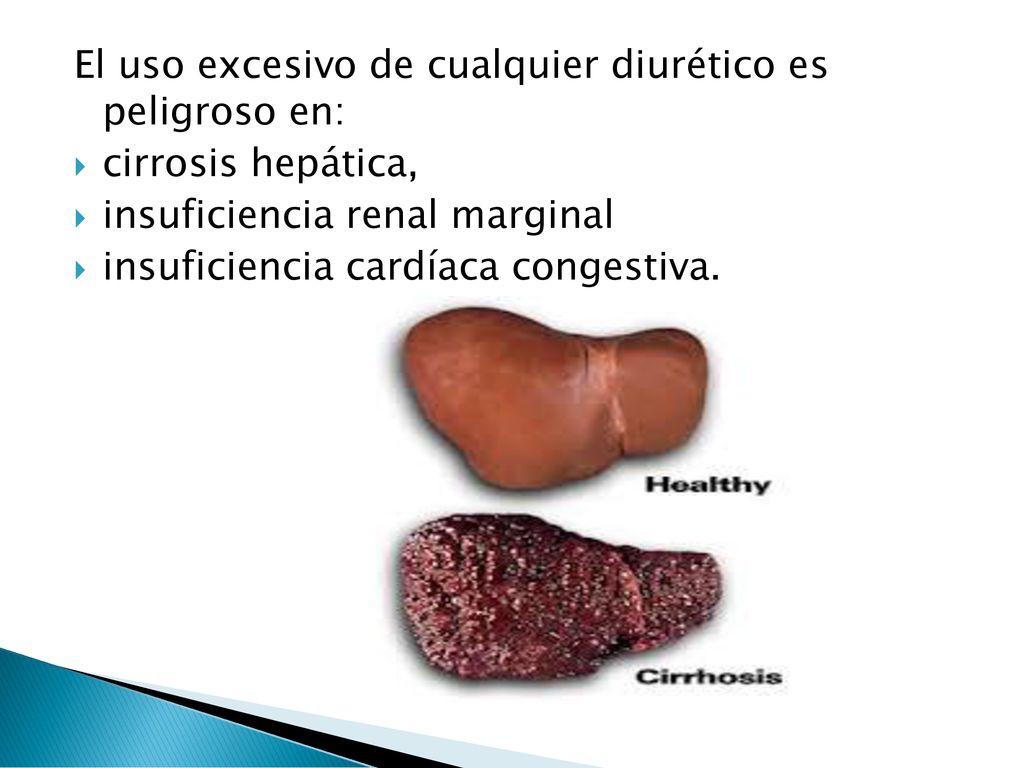 El uso excesivo de cualquier diurético es peligroso en:

cirrosis hepática,

insuficiencia renal marginal

insuficiencia cardíaca congestiva.

Healthy

Cirrhosis